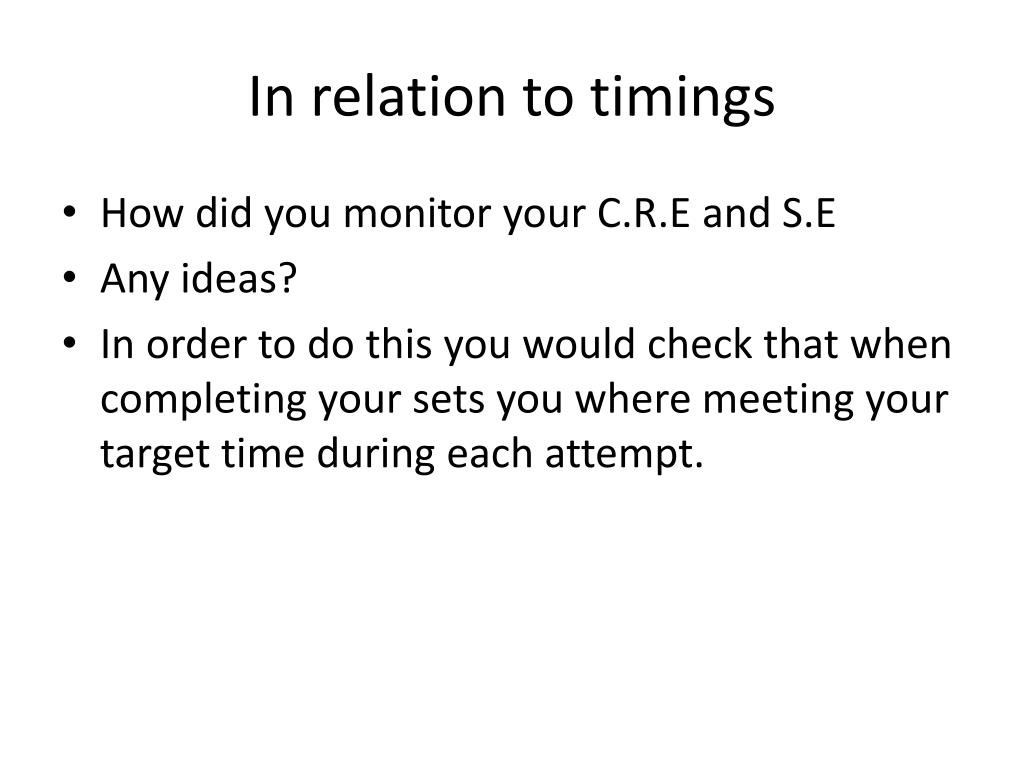 In relation to timings

• How did you monitor your C.R.E and S.E
• Any ideas?
• In order to do this you would check that when completing your sets you where meeting your target time during each attempt.